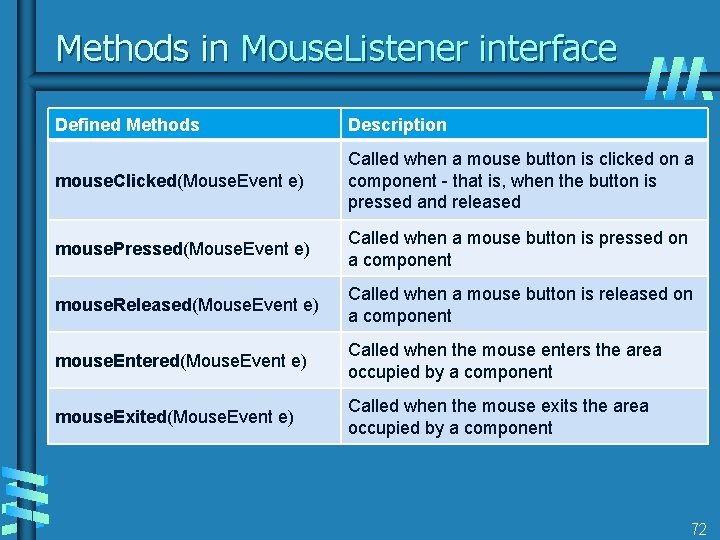 Methods in MouseListener interface

| Defined Methods | Description |
|---|---|
| mouseClicked(MouseEvent e) | Called when a mouse button is clicked on a component - that is, when the button is pressed and released |
| mousePressed(MouseEvent e) | Called when a mouse button is pressed on a component |
| mouseReleased(MouseEvent e) | Called when a mouse button is released on a component |
| mouseEntered(MouseEvent e) | Called when the mouse enters the area occupied by a component |
| mouseExited(MouseEvent e) | Called when the mouse exits the area occupied by a component |

72